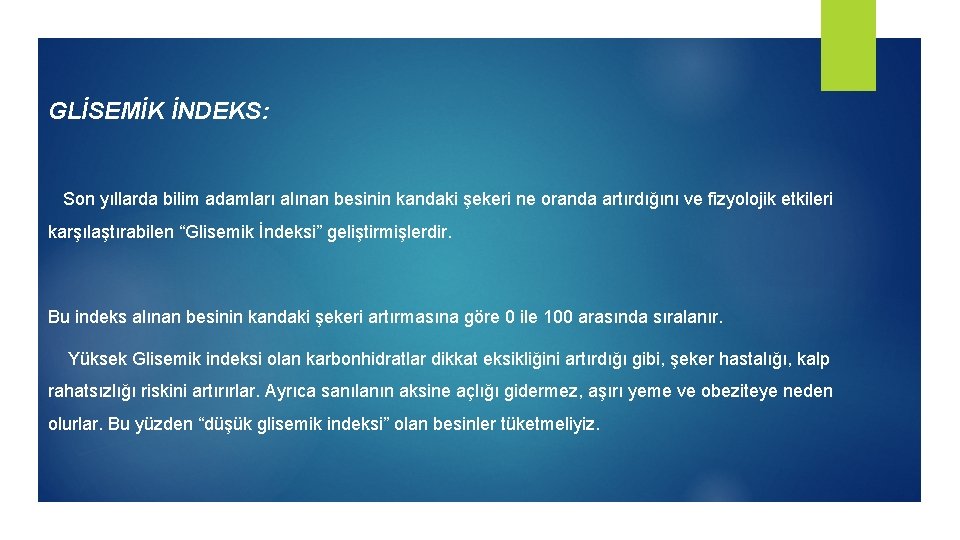 GLİSEMİK İNDEKS:

Son yıllarda bilim adamları alınan besinin kandaki şekeri ne oranda artırdığını ve fizyolojik etkileri karşılaştırabilen "Glisemik İndeksi" geliştirmişlerdir.

Bu indeks alınan besinin kandaki şekeri artırmasına göre 0 ile 100 arasında sıralanır.

Yüksek Glisemik indeksi olan karbonhidratlar dikkat eksikliğini artırdığı gibi, şeker hastalığı, kalp rahatsızlığı riskini artırırlar. Ayrıca sanılanın aksine açlığı gidermez, aşırı yeme ve obeziteye neden olurlar. Bu yüzden "düşük glisemik indeksi" olan besinler tüketmeliyiz.